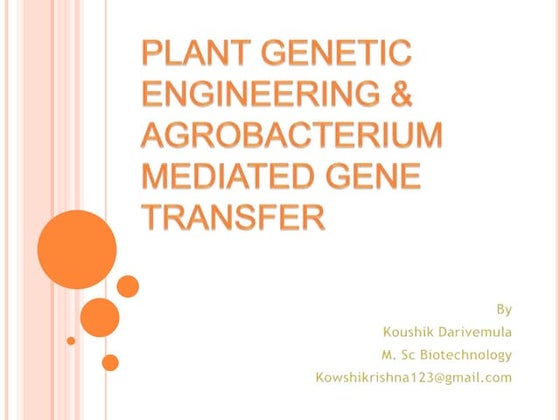 PLANT GENETIC ENGINEERING & AGROBACTERIUM MEDIATED GENE TRANSFER

By
Koushik Darivemula
M. Sc Biotechnology
Kowshikrishna123@gmail.com